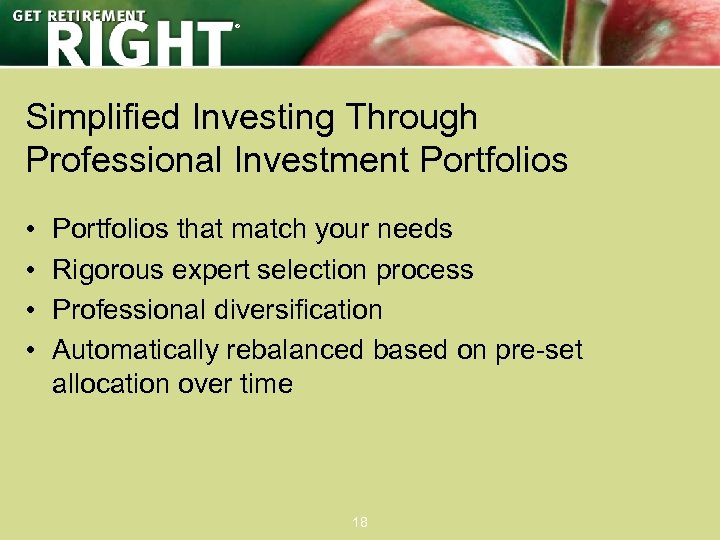 GET RETIREMENT RIGHT®

Simplified Investing Through Professional Investment Portfolios

• Portfolios that match your needs
• Rigorous expert selection process
• Professional diversification
• Automatically rebalanced based on pre-set allocation over time

18